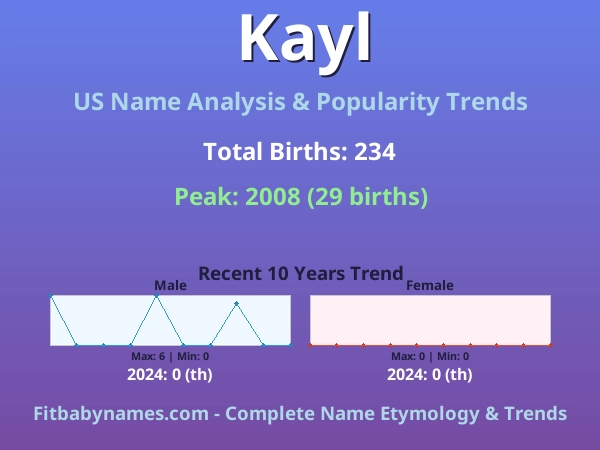 Kayl

US Name Analysis & Popularity Trends

Total Births: 234

Peak: 2008 (29 births)

Recent 10 Years Trend

Male

Max: 6 | Min: 0

2024: 0 (th)

Female

Max: 0 | Min: 0

2024: 0 (th)

Fitbabynames.com - Complete Name Etymology & Trends